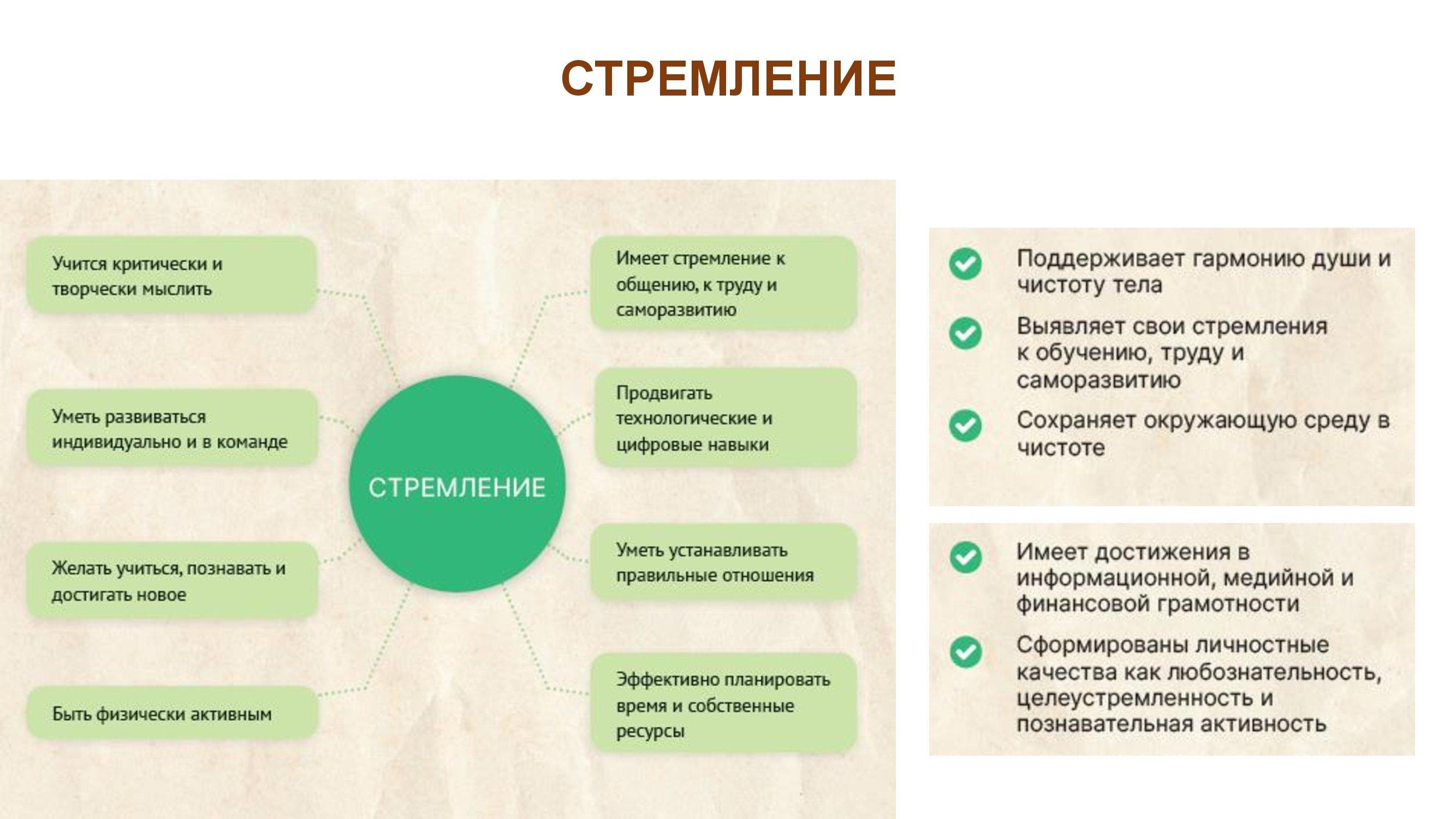 СТРЕМЛЕНИЕ

Учится критически и творчески мыслить

Уметь развиваться индивидуально и в команде

Желать учиться, познавать и достигать новое

Быть физически активным

СТРЕМЛЕНИЕ

Имеет стремление к общению, к труду и саморазвитию

Продвигать технологические и цифровые навыки

Уметь устанавливать правильные отношения

Эффективно планировать время и собственные ресурсы

Поддерживает гармонию души и чистоту тела

Выявляет свои стремления к обучению, труду и саморазвитию

Сохраняет окружающую среду в чистоте

Имеет достижения в информационной, медийной и финансовой грамотности

Сформированы личностные качества как любознательность, целеустремленность и познавательная активность